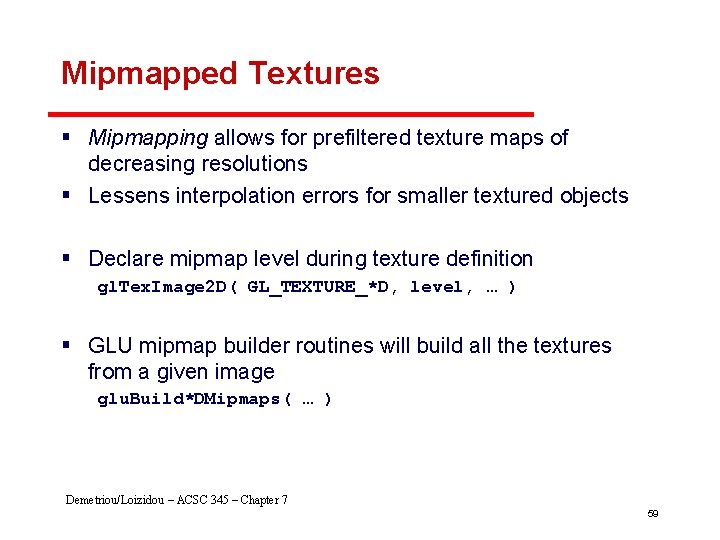 Mipmapped Textures

▪ Mipmapping allows for prefiltered texture maps of decreasing resolutions

▪ Lessens interpolation errors for smaller textured objects

▪ Declare mipmap level during texture definition
glTexImage2D( GL_TEXTURE_*D, level, … )

▪ GLU mipmap builder routines will build all the textures from a given image
gluBuild*DMipmaps( … )

Demetriou/Loizidou – ACSC 345 – Chapter 7

59